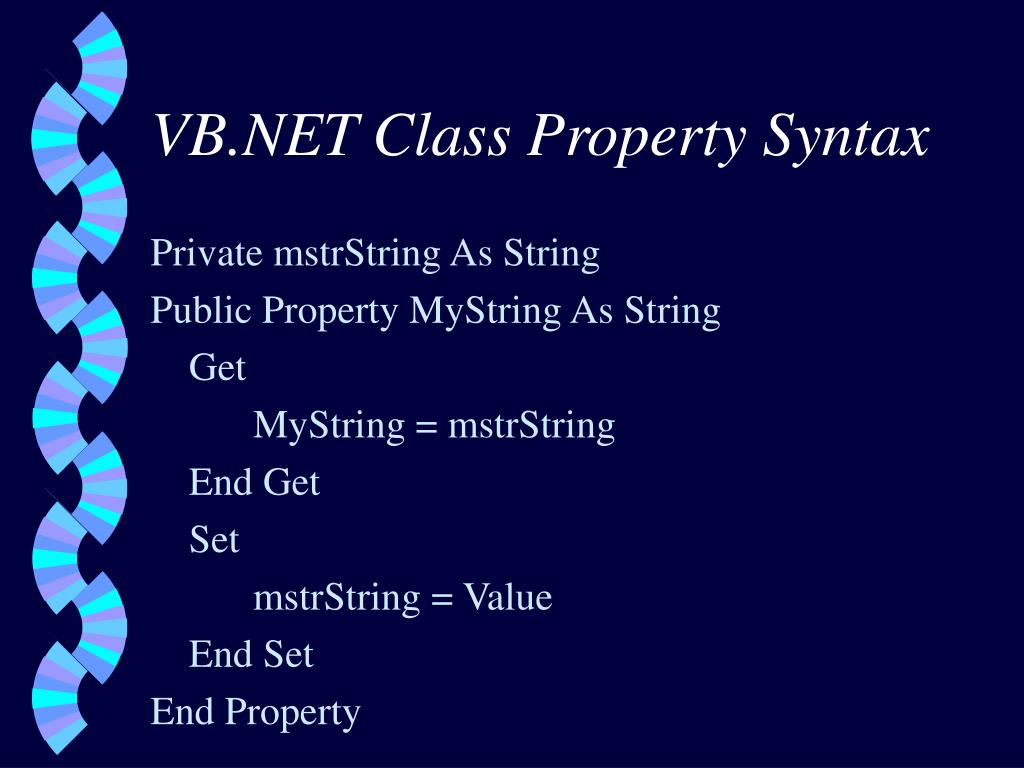 VB.NET Class Property Syntax

Private mstrString As String
Public Property MyString As String
Get
MyString = mstrString
End Get
Set
mstrString = Value
End Set
End Property